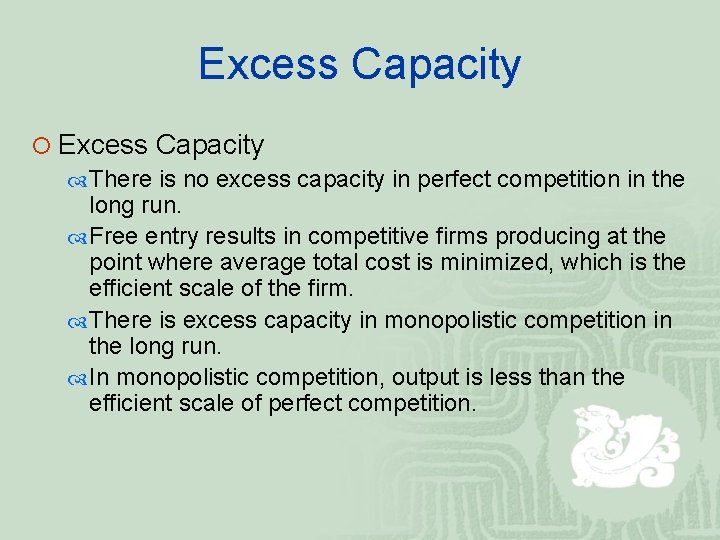 Excess Capacity

Excess Capacity

There is no excess capacity in perfect competition in the long run.

Free entry results in competitive firms producing at the point where average total cost is minimized, which is the efficient scale of the firm.

There is excess capacity in monopolistic competition in the long run.

In monopolistic competition, output is less than the efficient scale of perfect competition.